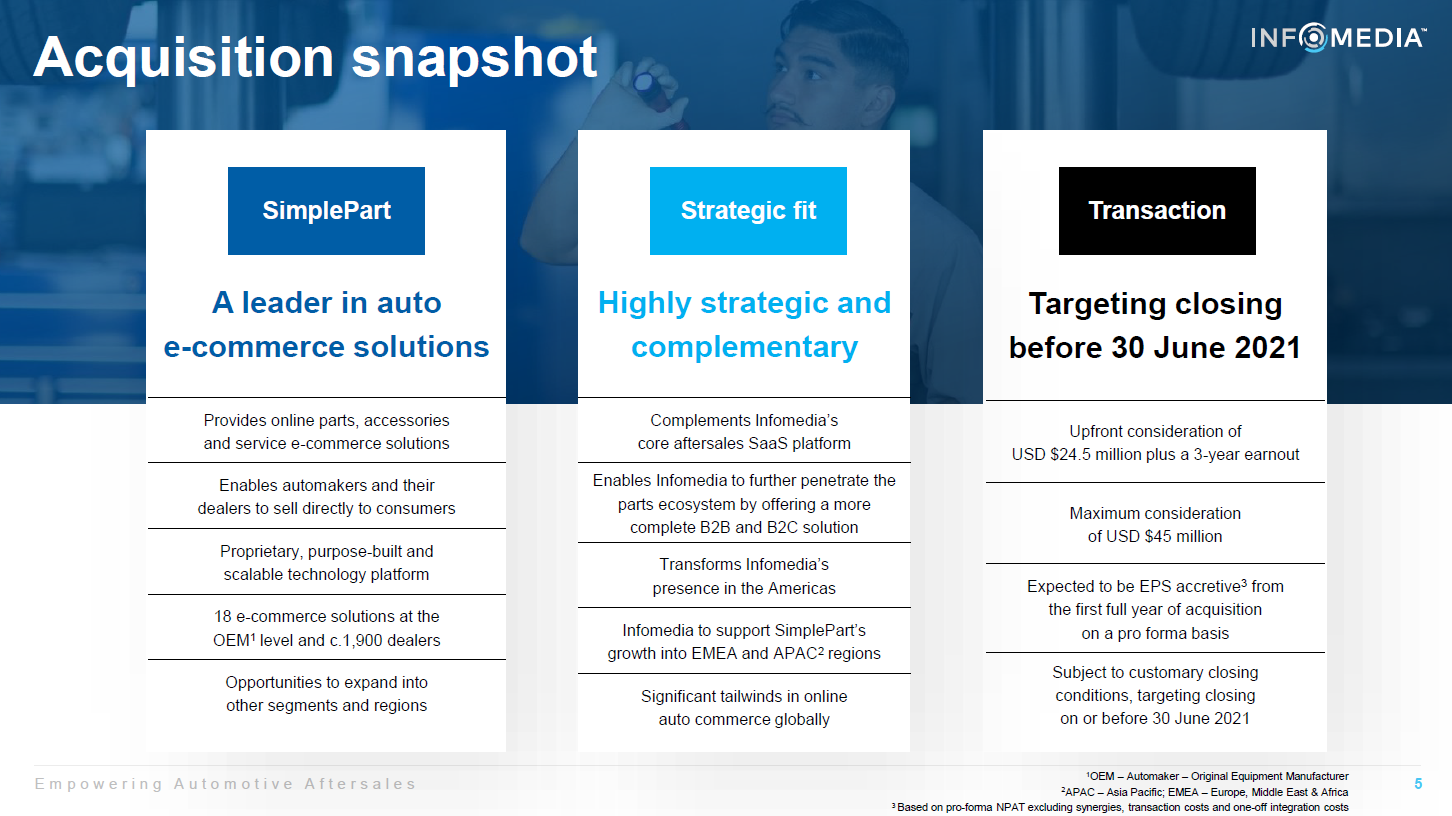 Acquisition snapshot

INFOMEDIA™

SimplePart

A leader in auto e-commerce solutions

Provides online parts, accessories and service e-commerce solutions

Enables automakers and their dealers to sell directly to consumers

Proprietary, purpose-built and scalable technology platform

18 e-commerce solutions at the OEM$^1$ level and c.1,900 dealers

Opportunities to expand into other segments and regions

Strategic fit

Highly strategic and complementary

Complements Infomedia's core aftersales SaaS platform

Enables Infomedia to further penetrate the parts ecosystem by offering a more complete B2B and B2C solution

Transforms Infomedia's presence in the Americas

Infomedia to support SimplePart's growth into EMEA and APAC$^2$ regions

Significant tailwinds in online auto commerce globally

Transaction

Targeting closing before 30 June 2021

Upfront consideration of USD $24.5 million plus a 3-year earnout

Maximum consideration of USD $45 million

Expected to be EPS accretive$^3$ from the first full year of acquisition on a pro forma basis

Subject to customary closing conditions, targeting closing on or before 30 June 2021

Empowering Automotive Aftersales

$^1$OEM – Automaker – Original Equipment Manufacturer
$^2$APAC – Asia Pacific; EMEA – Europe, Middle East & Africa
$^3$ Based on pro-forma NPAT excluding synergies, transaction costs and one-off integration costs

5